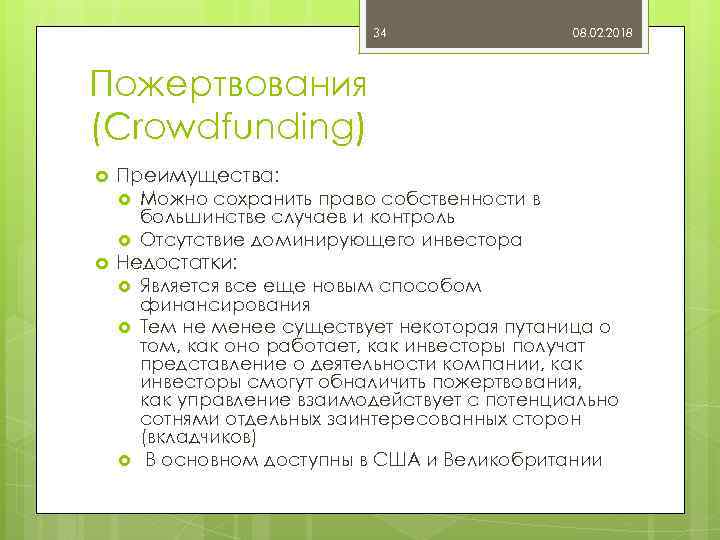 34

08.02.2018

Пожертвования (Crowdfunding)

Преимущества:

Можно сохранить право собственности в большинстве случаев и контроль

Отсутствие доминирующего инвестора

Недостатки:

Является все еще новым способом финансирования

Тем не менее существует некоторая путаница о том, как оно работает, как инвесторы получат представление о деятельности компании, как инвесторы смогут обналичить пожертвования, как управление взаимодействует с потенциально сотнями отдельных заинтересованных сторон (вкладчиков)

В основном доступны в США и Великобритании